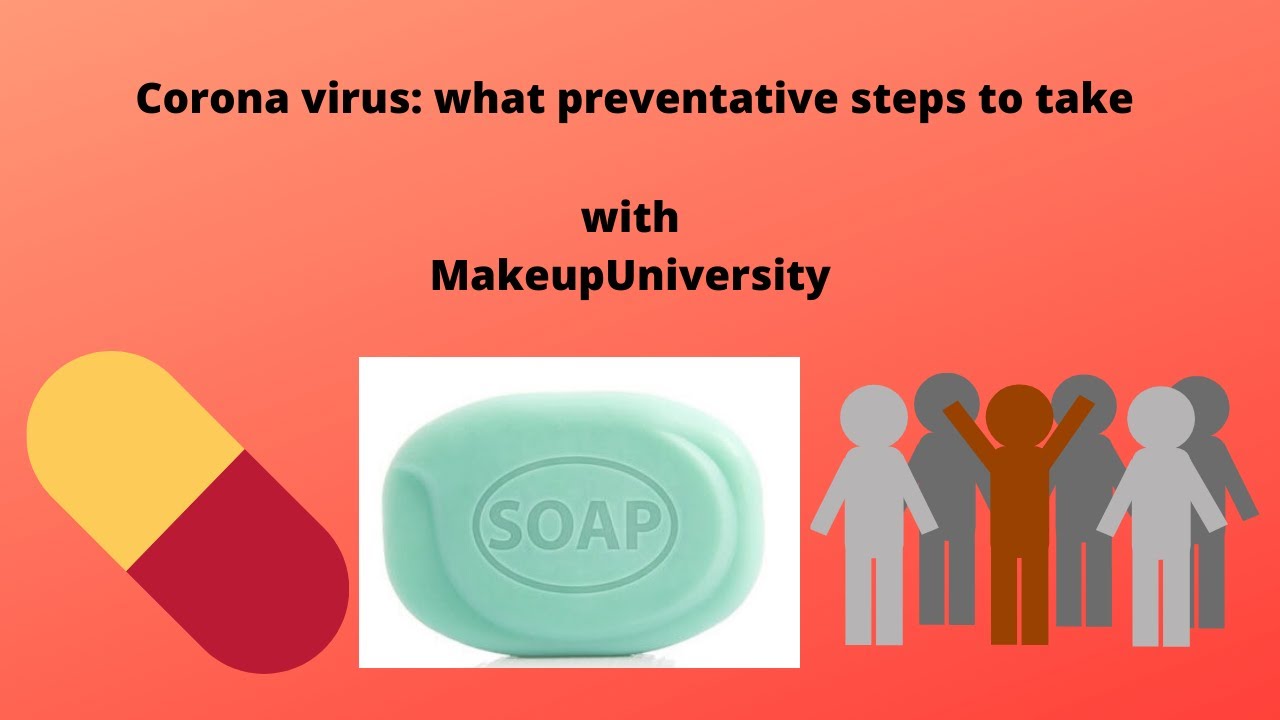 Corona virus: what preventative steps to take

with
MakeupUniversity

SOAP